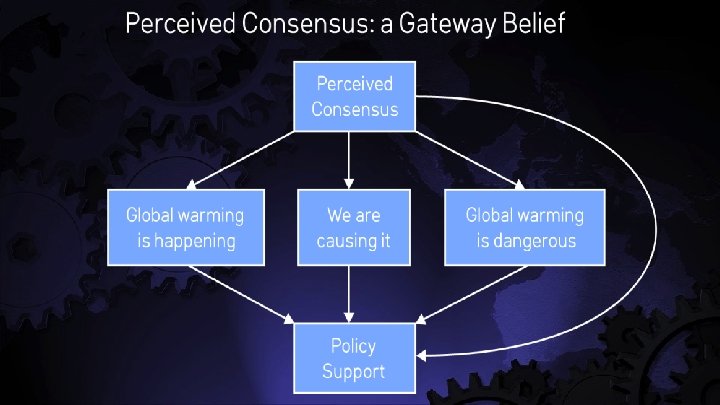 Perceived Consensus: a Gateway Belief

Perceived Consensus

Global warming is happening

We are causing it

Global warming is dangerous

Policy Support